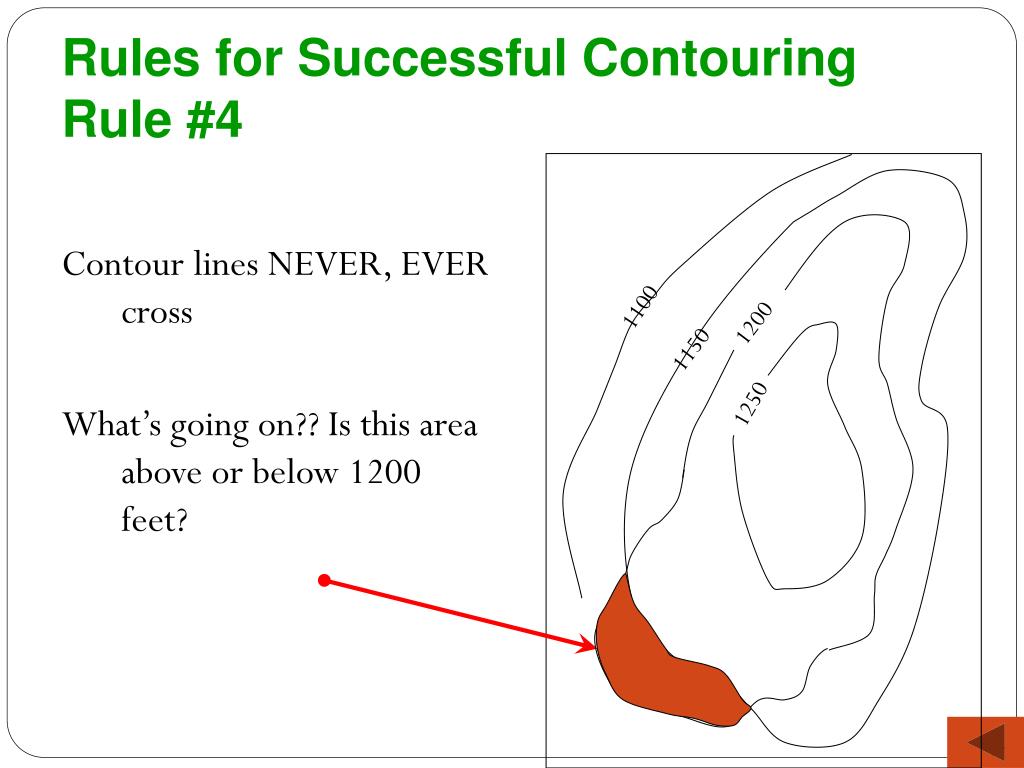 Rules for Successful Contouring
Rule #4

Contour lines NEVER, EVER cross

What's going on?? Is this area above or below 1200 feet?

1100

1150

1200

1250